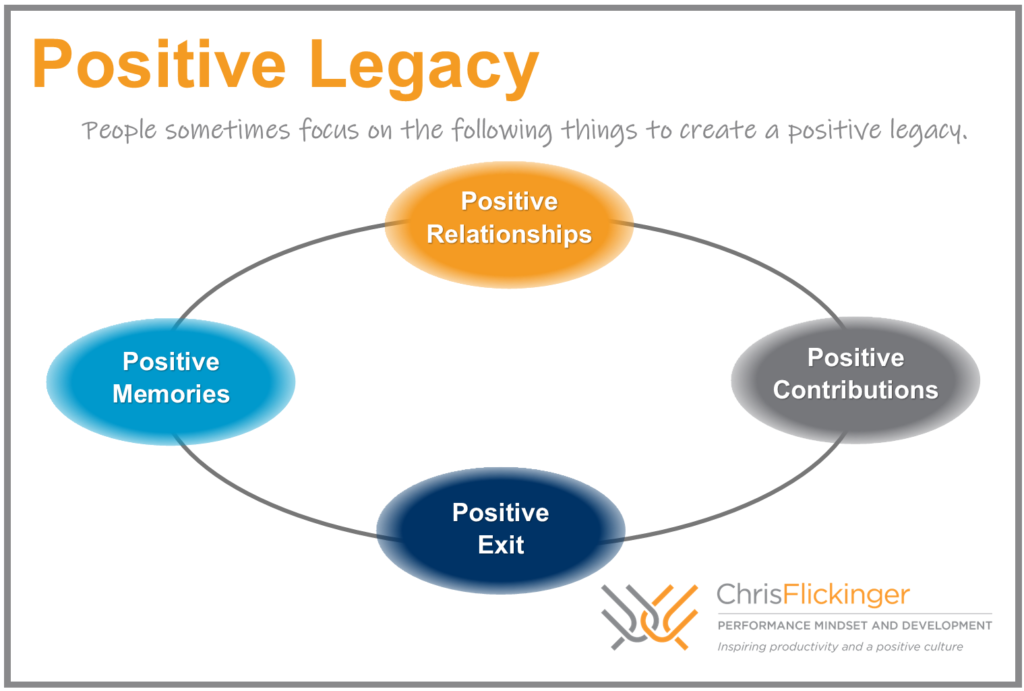 Positive Legacy

People sometimes focus on the following things to create a positive legacy.

Positive Relationships

Positive Memories

Positive Contributions

Positive Exit

ChrisFlickinger
PERFORMANCE MINDSET AND DEVELOPMENT
Inspiring productivity and a positive culture